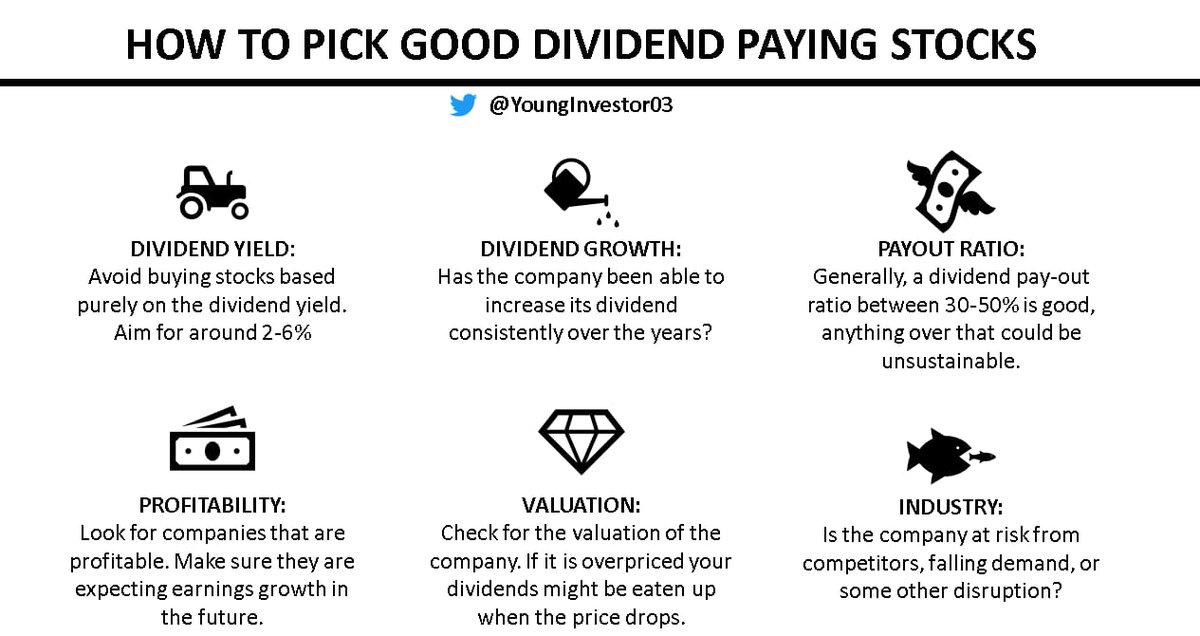 HOW TO PICK GOOD DIVIDEND PAYING STOCKS

@YoungInvestor03

DIVIDEND YIELD:
Avoid buying stocks based purely on the dividend yield. Aim for around 2-6%

DIVIDEND GROWTH:
Has the company been able to increase its dividend consistently over the years?

PAYOUT RATIO:
Generally, a dividend pay-out ratio between 30-50% is good, anything over that could be unsustainable.

PROFITABILITY:
Look for companies that are profitable. Make sure they are expecting earnings growth in the future.

VALUATION:
Check for the valuation of the company. If it is overpriced your dividends might be eaten up when the price drops.

INDUSTRY:
Is the company at risk from competitors, falling demand, or some other disruption?